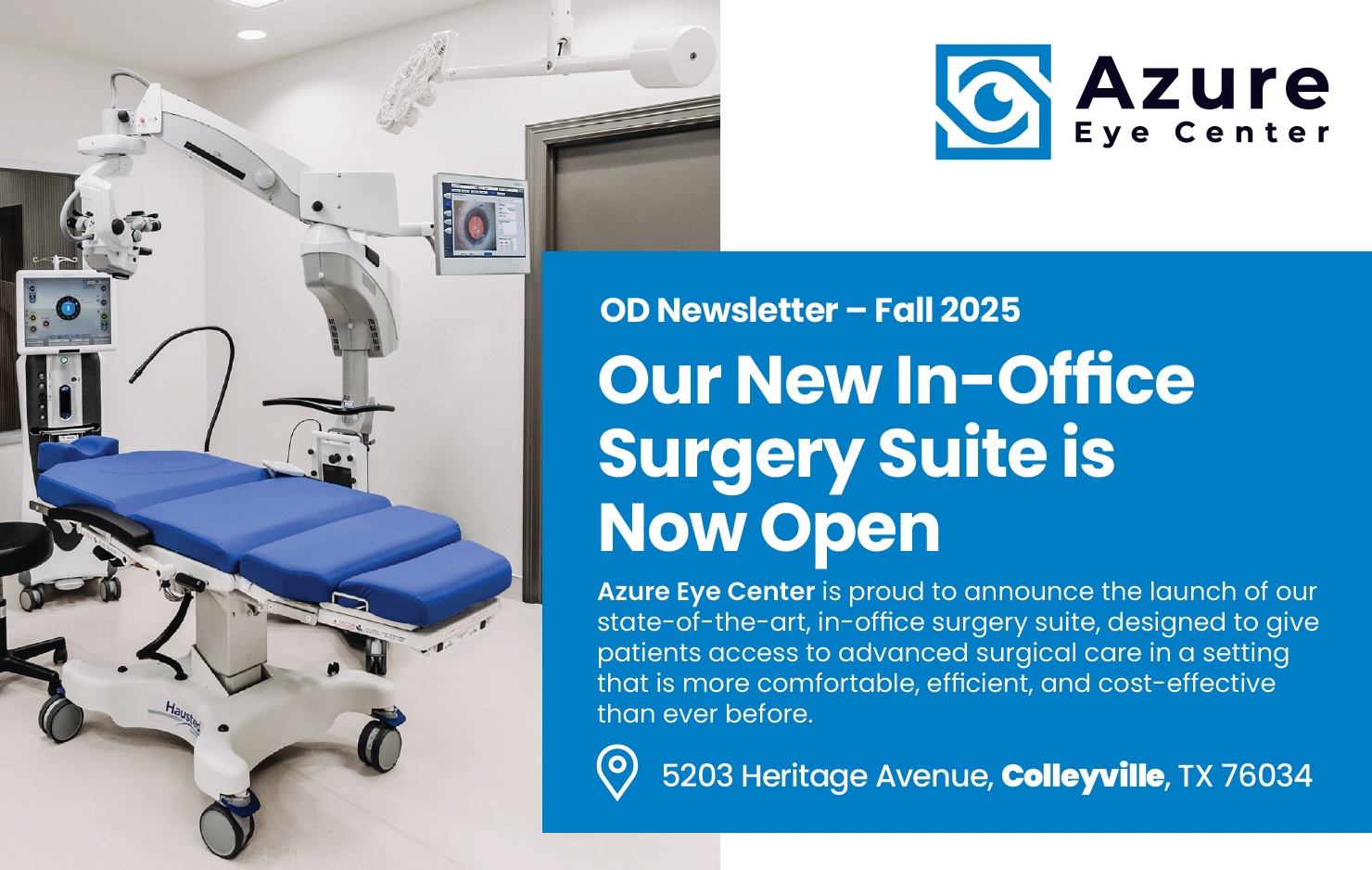 Azure
Eye Center

OD Newsletter – Fall 2025

Our New In-Office Surgery Suite is Now Open

Azure Eye Center is proud to announce the launch of our state-of-the-art, in-office surgery suite, designed to give patients access to advanced surgical care in a setting that is more comfortable, efficient, and cost-effective than ever before.

5203 Heritage Avenue, Colleyville, TX 76034

Hausted